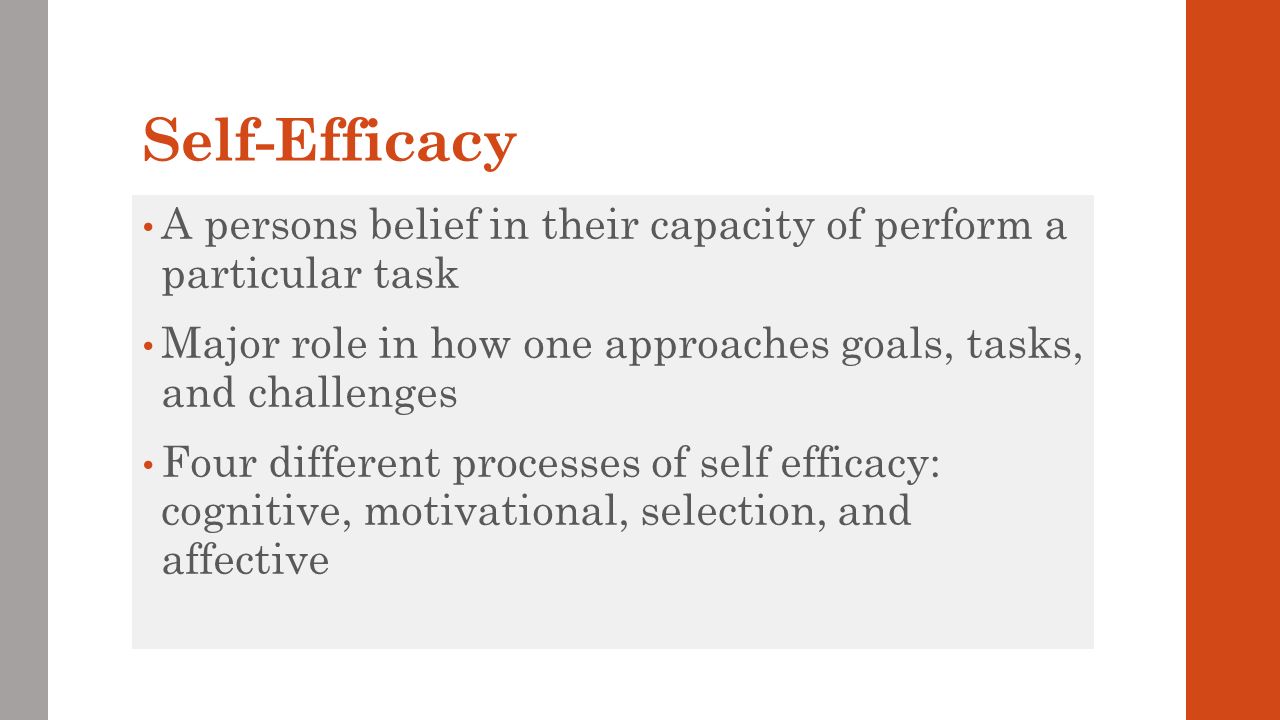 Self-Efficacy

• A persons belief in their capacity of perform a particular task

• Major role in how one approaches goals, tasks, and challenges

• Four different processes of self efficacy: cognitive, motivational, selection, and affective